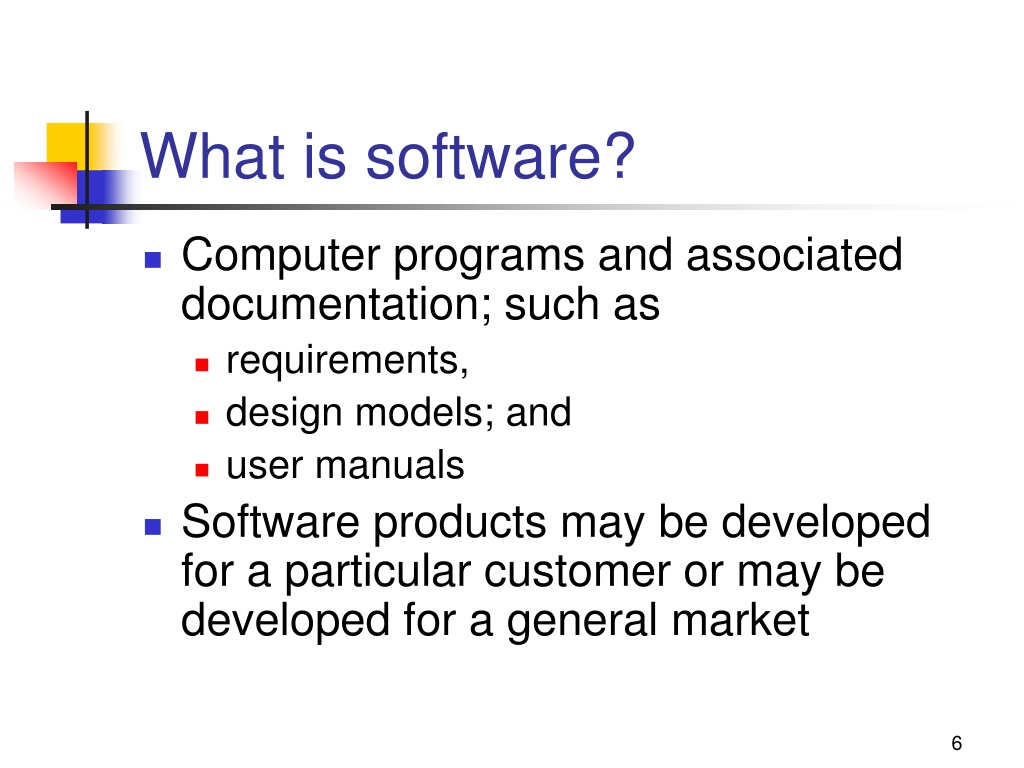 What is software?

- Computer programs and associated documentation; such as
  - requirements,
  - design models; and
  - user manuals
- Software products may be developed for a particular customer or may be developed for a general market

6